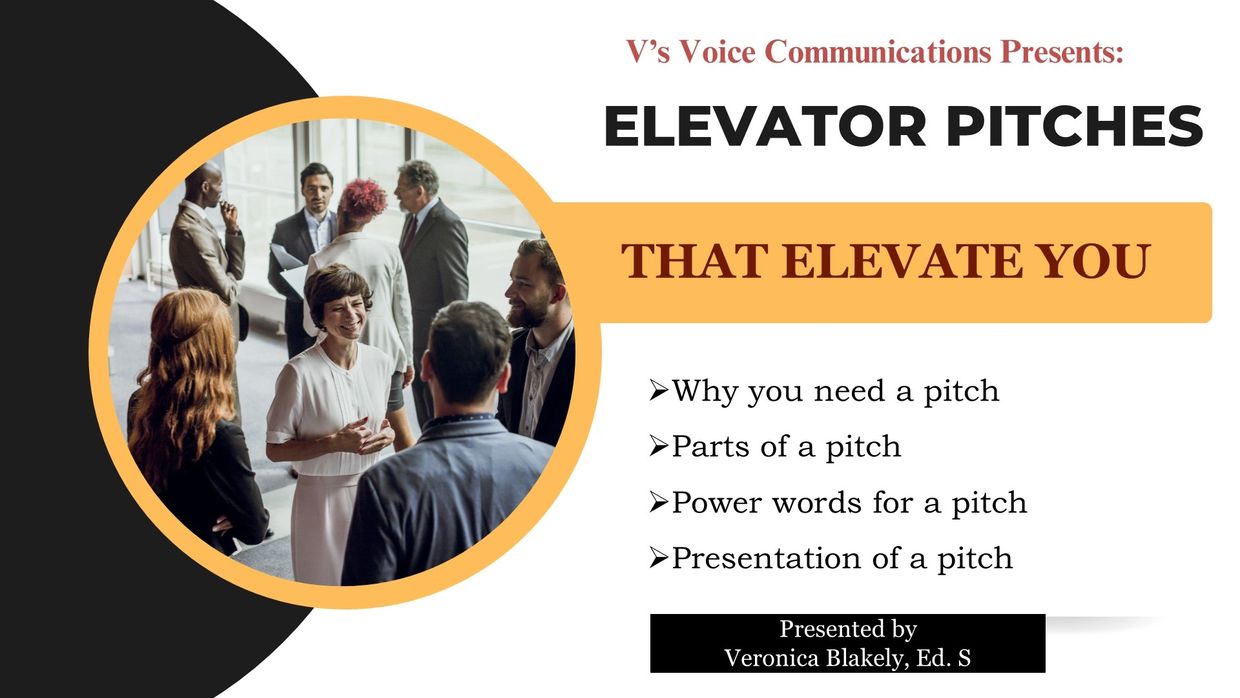 V's Voice Communications Presents:

ELEVATOR PITCHES

THAT ELEVATE YOU

➢Why you need a pitch
➢Parts of a pitch
➢Power words for a pitch
➢Presentation of a pitch

Presented by
Veronica Blakely, Ed. S